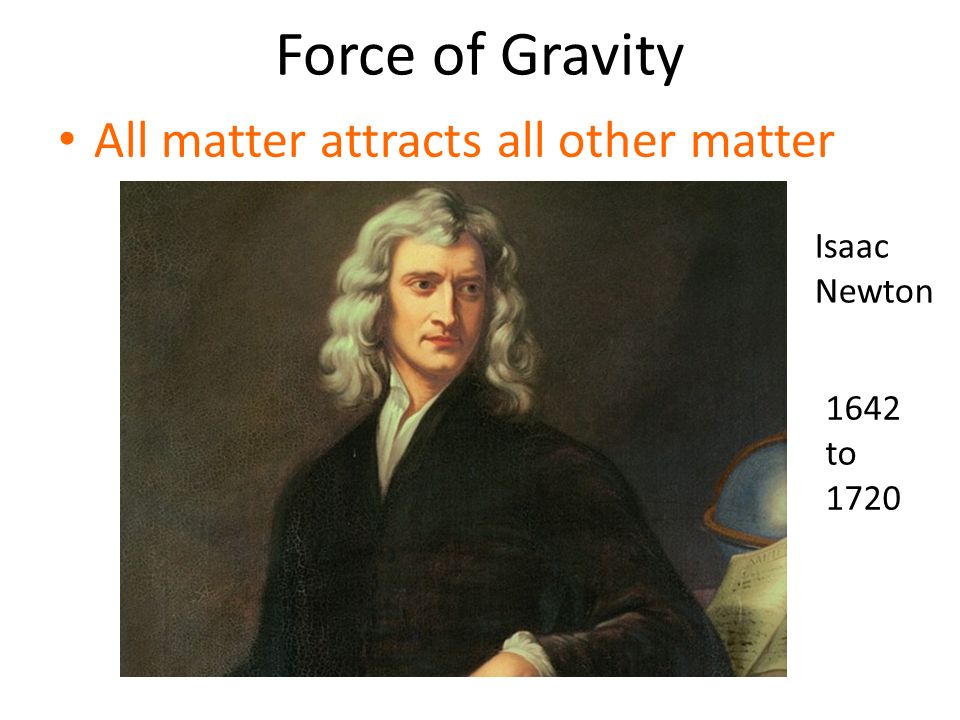 Force of Gravity

• All matter attracts all other matter

Isaac Newton

1642 to 1720